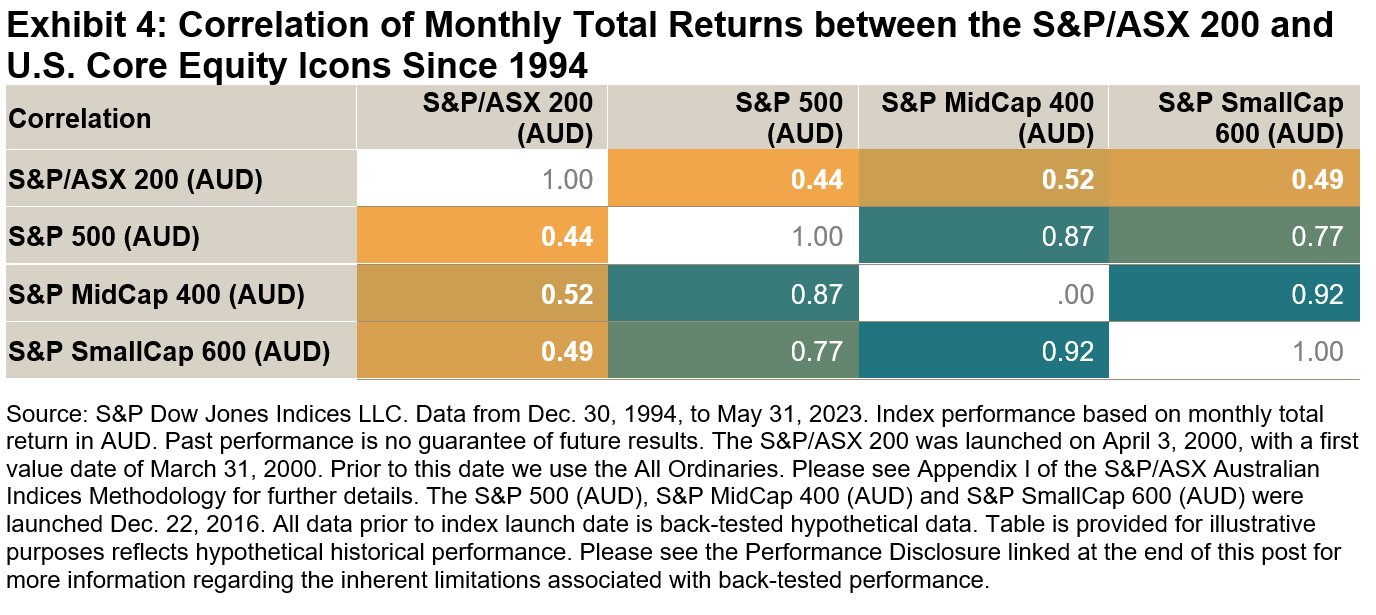 Exhibit 4: Correlation of Monthly Total Returns between the S&P/ASX 200 and U.S. Core Equity Icons Since 1994

| Correlation | S&P/ASX 200 (AUD) | S&P 500 (AUD) | S&P MidCap 400 (AUD) | S&P SmallCap 600 (AUD) |
|---|---|---|---|---|
| S&P/ASX 200 (AUD) | 1.00 | 0.44 | 0.52 | 0.49 |
| S&P 500 (AUD) | 0.44 | 1.00 | 0.87 | 0.77 |
| S&P MidCap 400 (AUD) | 0.52 | 0.87 | .00 | 0.92 |
| S&P SmallCap 600 (AUD) | 0.49 | 0.77 | 0.92 | 1.00 |

Source: S&P Dow Jones Indices LLC. Data from Dec. 30, 1994, to May 31, 2023. Index performance based on monthly total return in AUD. Past performance is no guarantee of future results. The S&P/ASX 200 was launched on April 3, 2000, with a first value date of March 31, 2000. Prior to this date we use the All Ordinaries. Please see Appendix I of the S&P/ASX Australian Indices Methodology for further details. The S&P 500 (AUD), S&P MidCap 400 (AUD) and S&P SmallCap 600 (AUD) were launched Dec. 22, 2016. All data prior to index launch date is back-tested hypothetical data. Table is provided for illustrative purposes reflects hypothetical historical performance. Please see the Performance Disclosure linked at the end of this post for more information regarding the inherent limitations associated with back-tested performance.